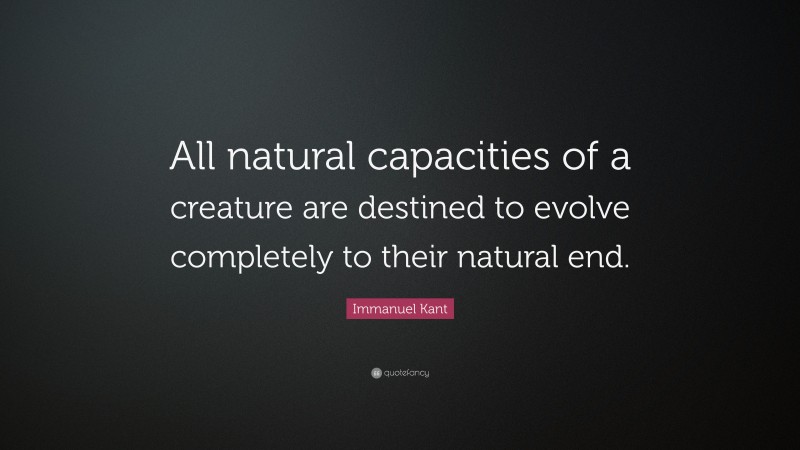 All natural capacities of a creature are destined to evolve completely to their natural end.

Immanuel Kant

quotefancy